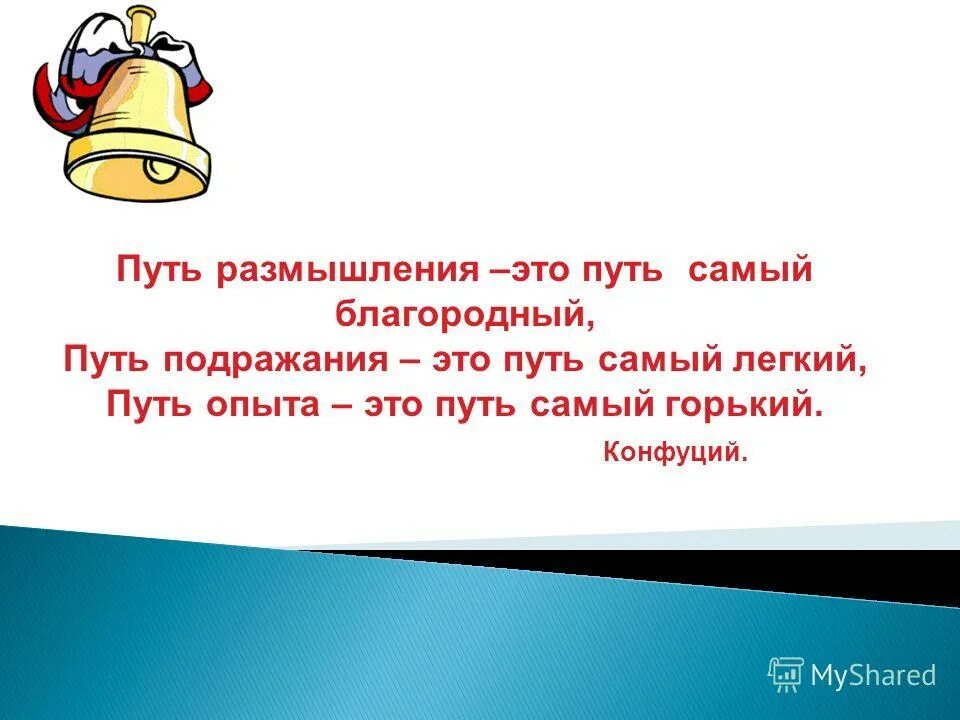 Путь размышления –это путь самый благородный,
Путь подражания – это путь самый легкий,
Путь опыта – это путь самый горький.

Конфуций.

MyShared